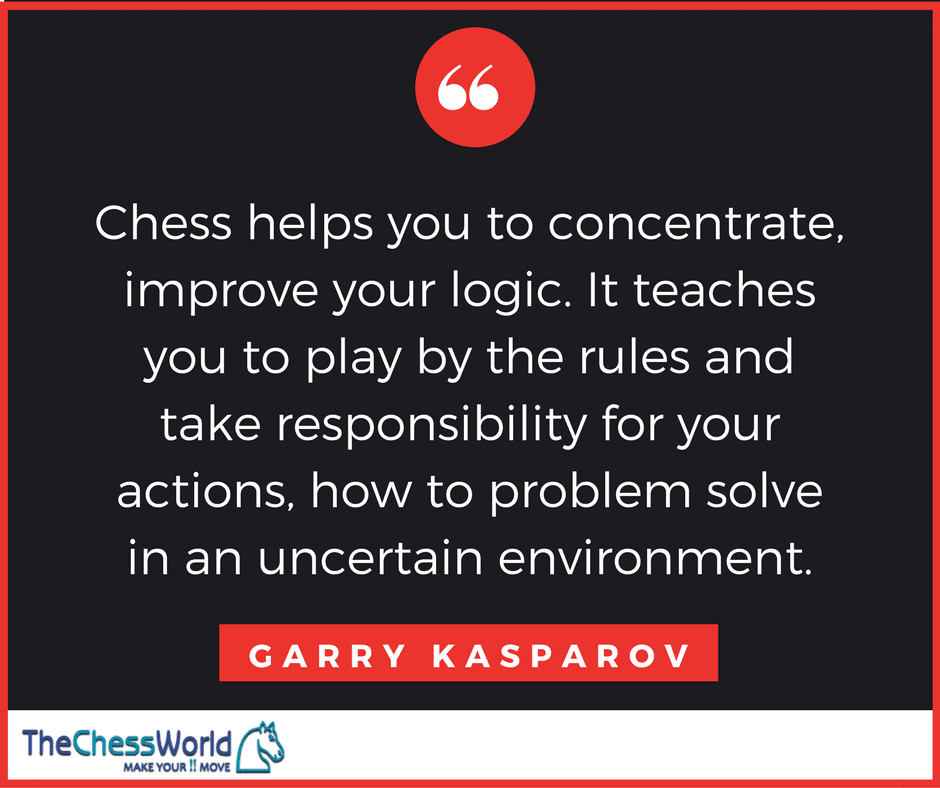 “

Chess helps you to concentrate, improve your logic. It teaches you to play by the rules and take responsibility for your actions, how to problem solve in an uncertain environment.

GARRY KASPAROV

TheChessWorld
MAKE YOUR !! MOVE